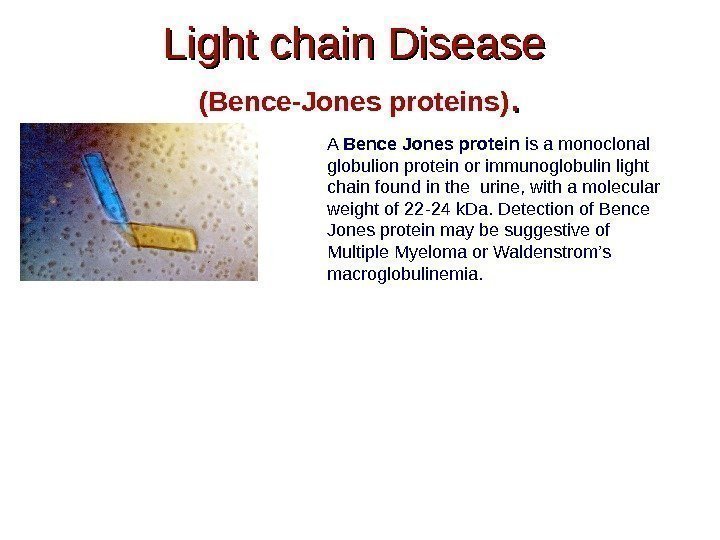 Light chain Disease

(Bence-Jones proteins).

A Bence Jones protein is a monoclonal globulion protein or immunoglobulin light chain found in the urine, with a molecular weight of 22-24 kDa. Detection of Bence Jones protein may be suggestive of Multiple Myeloma or Waldenstrom's macroglobulinemia.